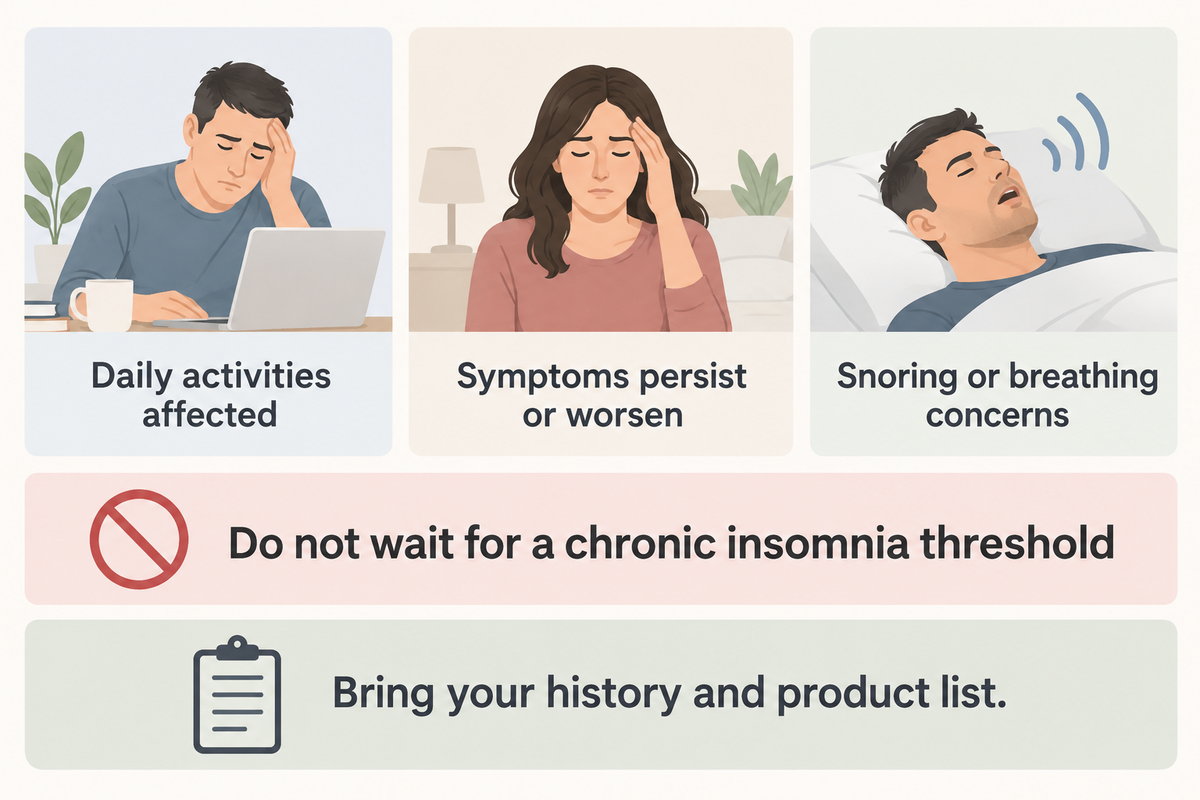 Daily activities affected

Symptoms persist or worsen

Snoring or breathing concerns

Do not wait for a chronic insomnia threshold

Bring your history and product list.